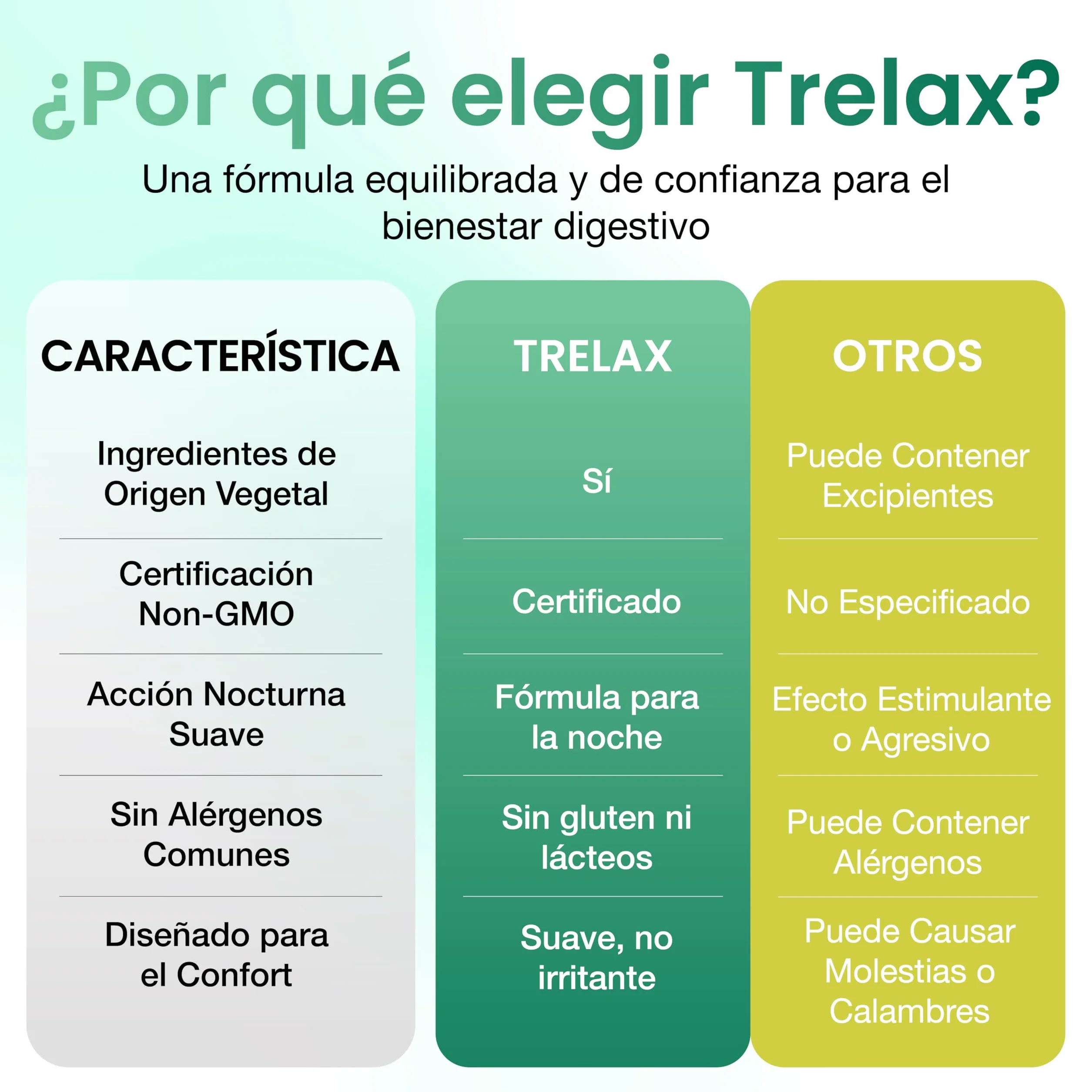 ¿Por qué elegir Trelax?

Una fórmula equilibrada y de confianza para el bienestar digestivo

| CARACTERÍSTICA | TRELAX | OTROS |
|---|---|---|
| Ingredientes de Origen Vegetal | Sí | Puede Contener Excipientes |
| Certificación Non-GMO | Certificado | No Especificado |
| Acción Nocturna Suave | Fórmula para la noche | Efecto Estimulante o Agresivo |
| Sin Alérgenos Comunes | Sin gluten ni lácteos | Puede Contener Alérgenos |
| Diseñado para el Confort | Suave, no irritante | Puede Causar Molestias o Calambres |